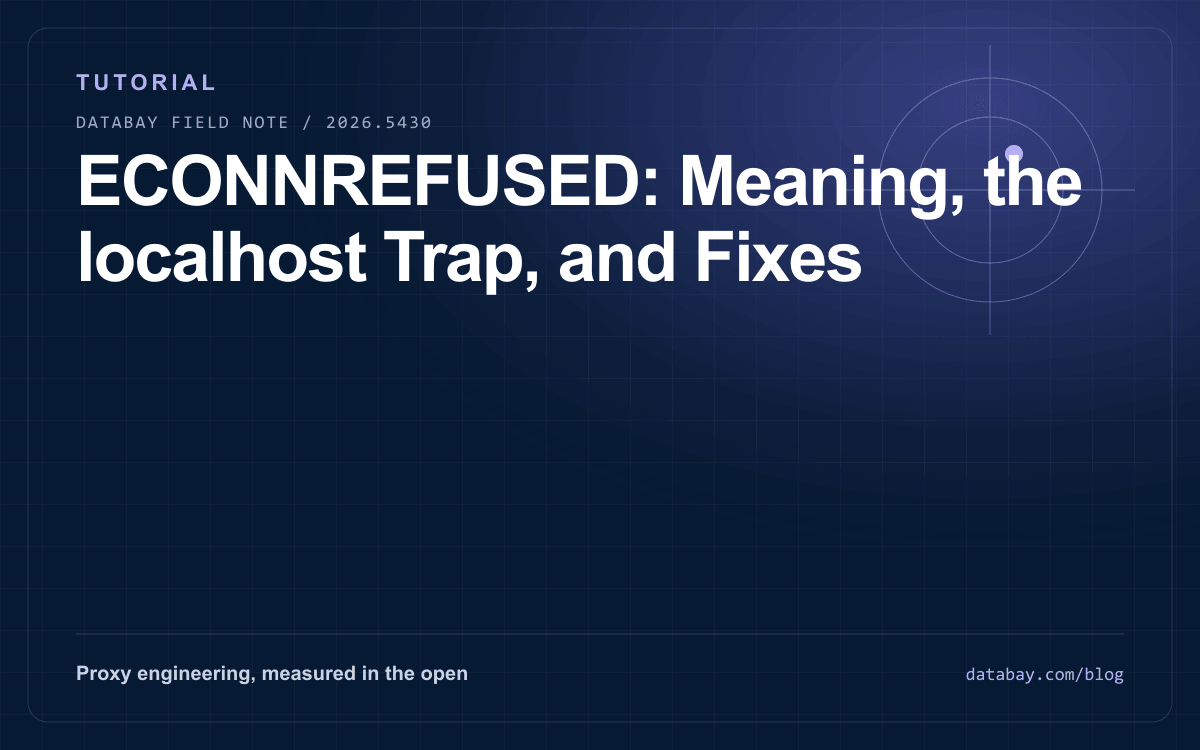 TUTORIAL

DATABAY FIELD NOTE / 2026.5430

ECONNREFUSED: Meaning, the localhost Trap, and Fixes

Proxy engineering, measured in the open

databay.com/blog